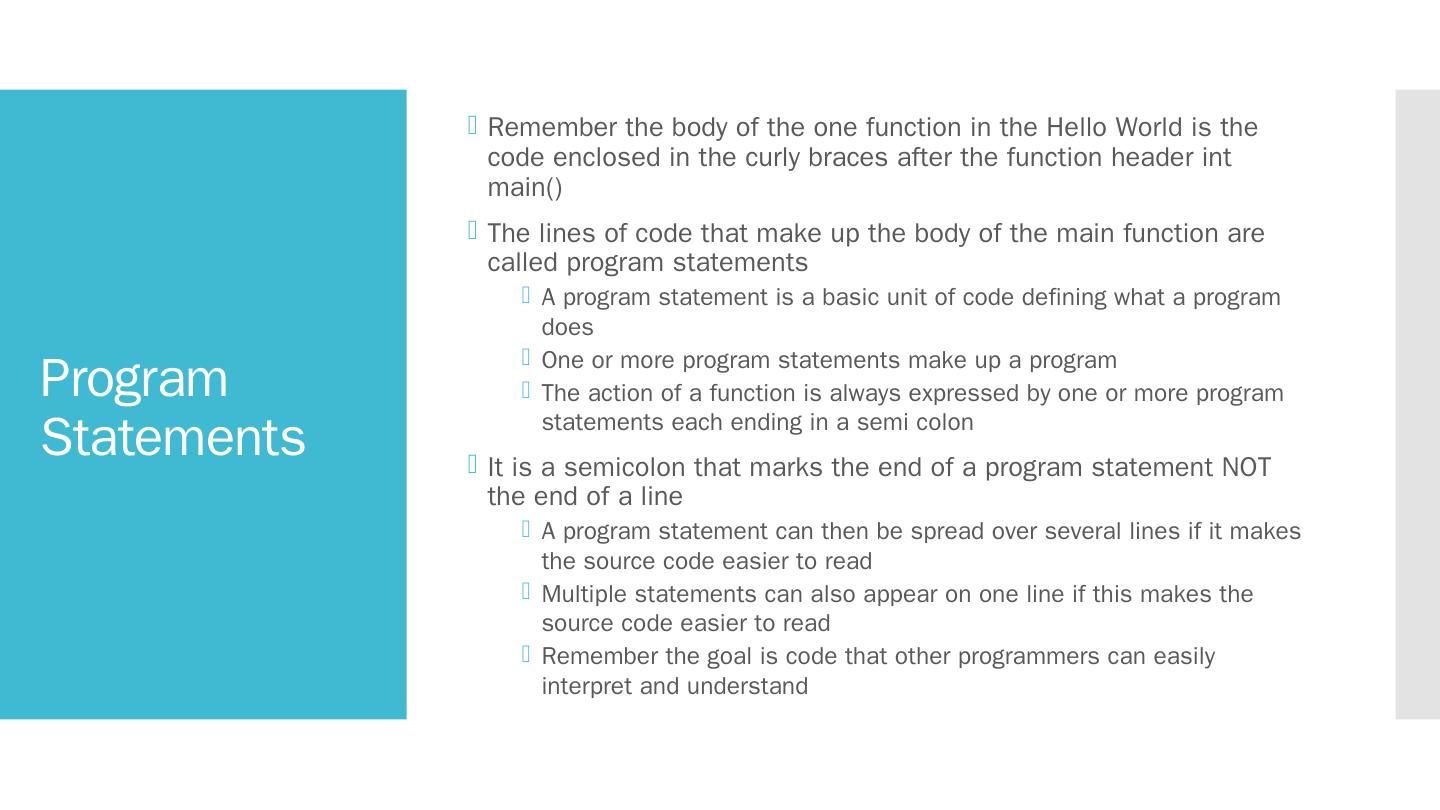 Program Statements

Remember the body of the one function in the Hello World is the code enclosed in the curly braces after the function header int main()

The lines of code that make up the body of the main function are called program statements

A program statement is a basic unit of code defining what a program does

One or more program statements make up a program

The action of a function is always expressed by one or more program statements each ending in a semi colon

It is a semicolon that marks the end of a program statement NOT the end of a line

A program statement can then be spread over several lines if it makes the source code easier to read

Multiple statements can also appear on one line if this makes the source code easier to read

Remember the goal is code that other programmers can easily interpret and understand